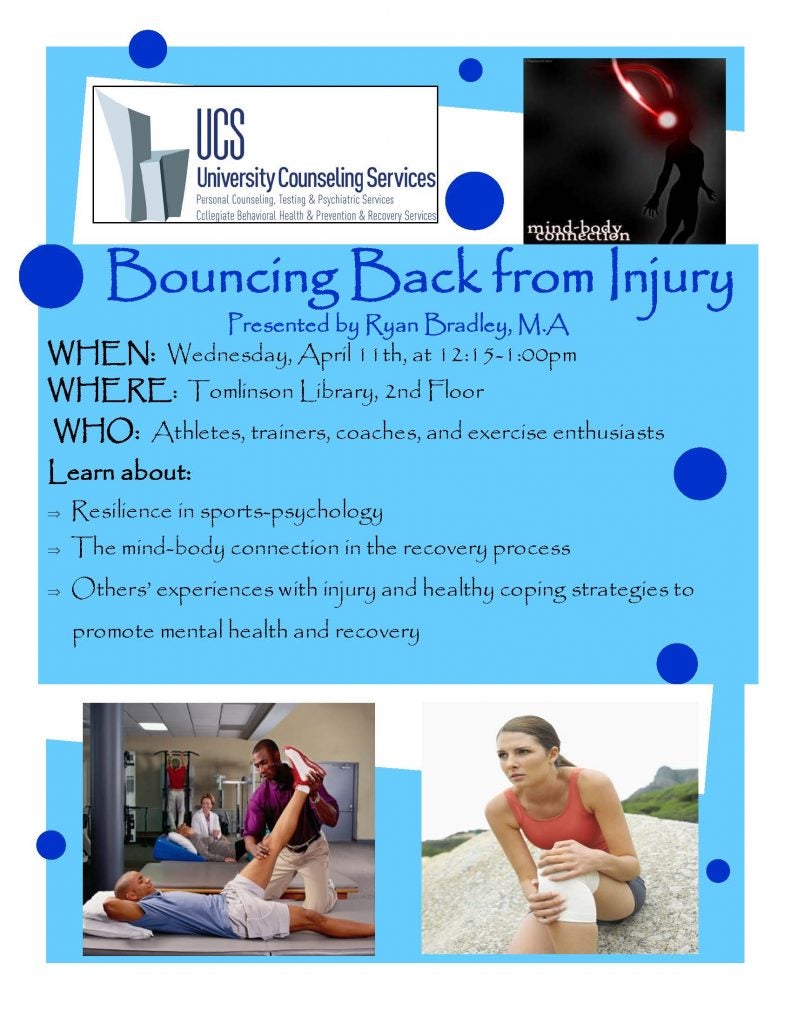 UCS
University Counseling Services
Personal Counseling, Testing & Psychiatric Services
Collegiate Behavioral Health & Prevention & Recovery Services

mind-body connection

Bouncing Back from Injury

Presented by Ryan Bradley, M.A

WHEN: Wednesday, April 11th, at 12:15-1:00pm
WHERE: Tomlinson Library, 2nd Floor
WHO: Athletes, trainers, coaches, and exercise enthusiasts

Learn about:
⇒ Resilience in sports-psychology
⇒ The mind-body connection in the recovery process
⇒ Others' experiences with injury and healthy coping strategies to promote mental health and recovery